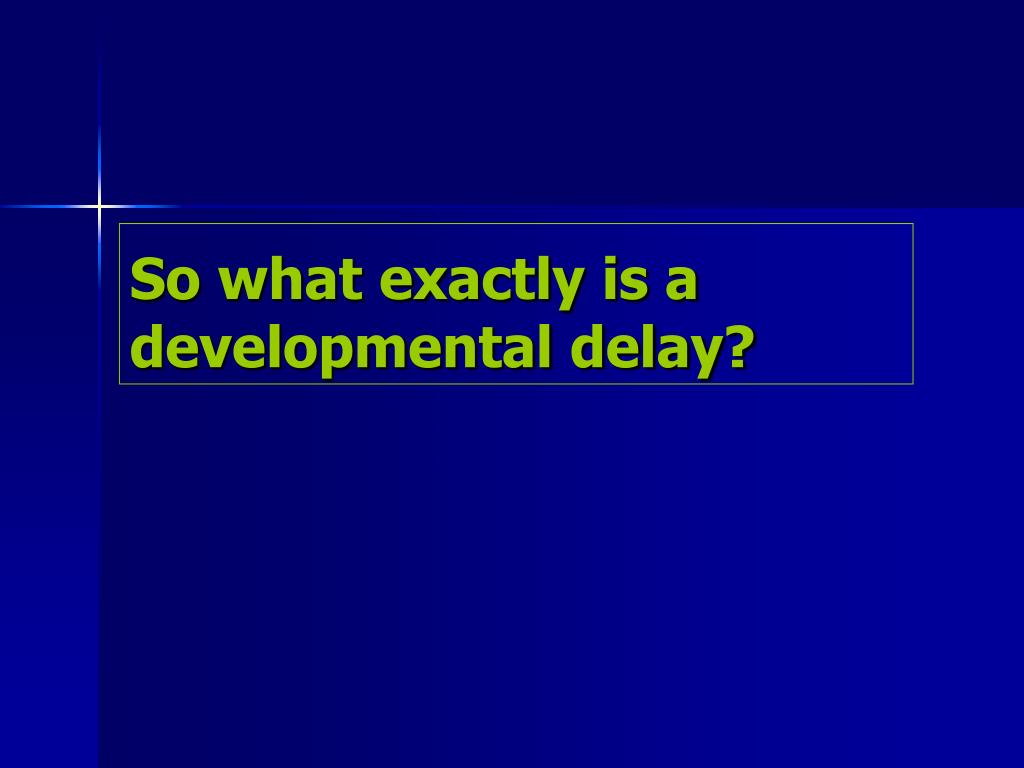 So what exactly is a developmental delay?